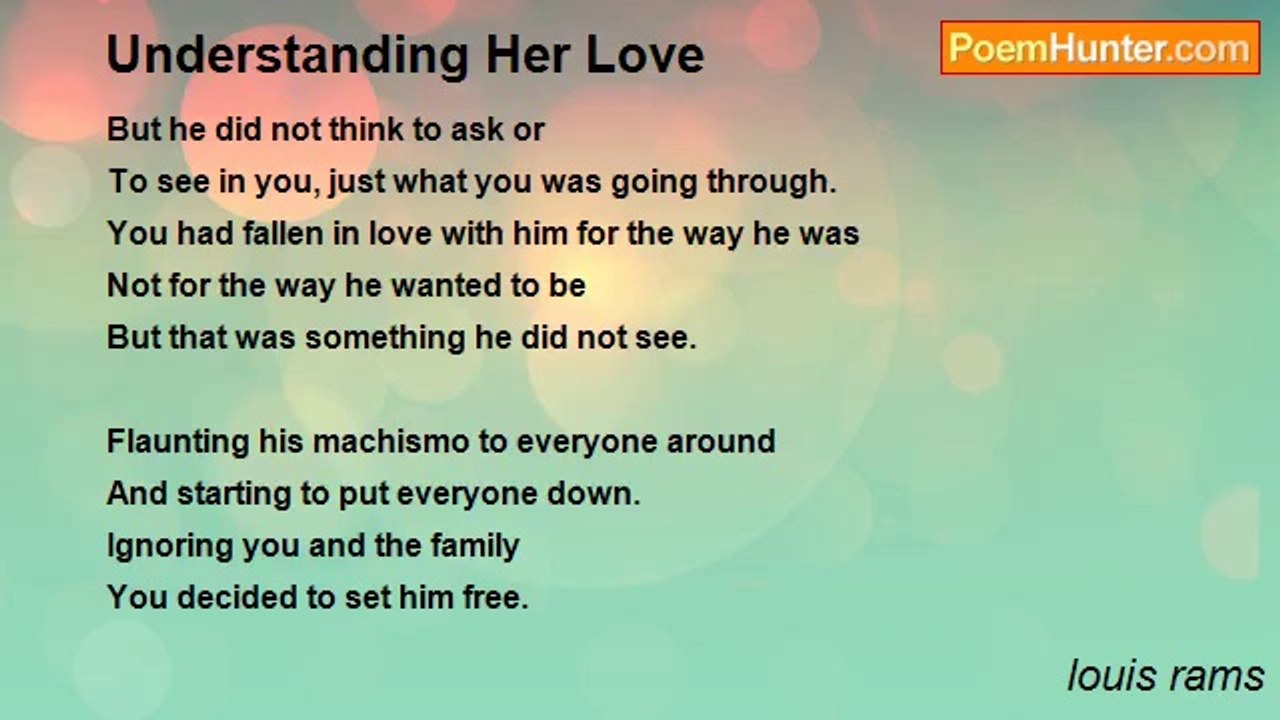 Understanding Her Love

PoemHunter.com

But he did not think to ask or
To see in you, just what you was going through.
You had fallen in love with him for the way he was
Not for the way he wanted to be
But that was something he did not see.

Flaunting his machismo to everyone around
And starting to put everyone down.
Ignoring you and the family
You decided to set him free.

louis rams